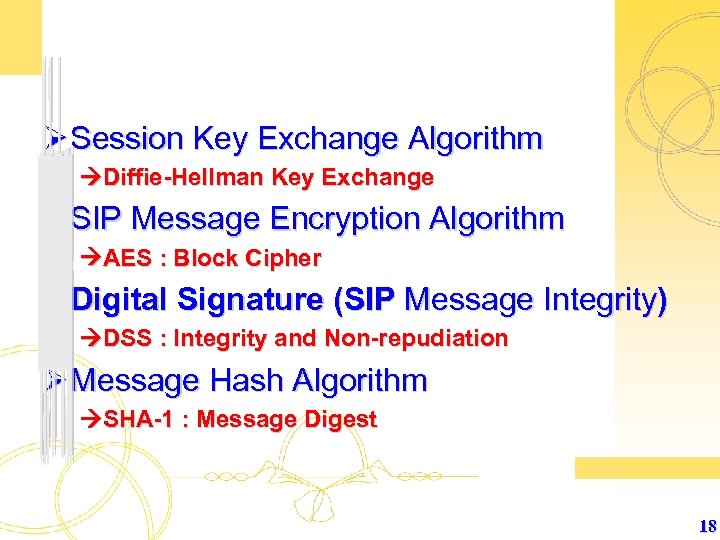 Session Key Exchange Algorithm

→Diffie-Hellman Key Exchange

SIP Message Encryption Algorithm

→AES : Block Cipher

Digital Signature (SIP Message Integrity)

→DSS : Integrity and Non-repudiation

Message Hash Algorithm

→SHA-1 : Message Digest

18